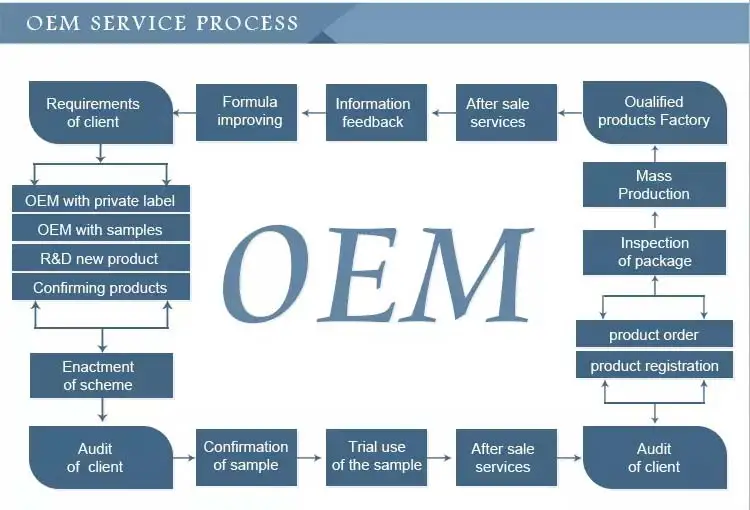 OEM SERVICE PROCESS

Requirements of client

Formula improving

Information feedback

After sale services

Oualified products Factory

OEM with private label

OEM with samples

R&D new product

Confirming products

OEM

Mass Production

Inspection of package

product order

product registration

Enactment of scheme

Audit of client

Confirmation of sample

Trial use of the sample

After sale services

Audit of client